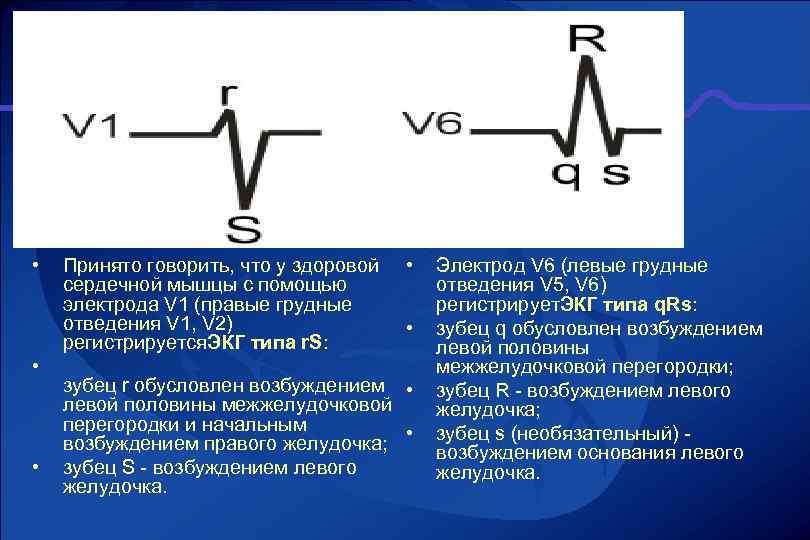 V1

r

S

V6

R

q s

• Принято говорить, что у здоровой сердечной мышцы с помощью электрода V1 (правые грудные отведения V1, V2) регистрируетсяЭКГ типа rS:

•

зубец r обусловлен возбуждением левой половины межжелудочковой перегородки и начальным возбуждением правого желудочка;

• зубец S - возбуждением левого желудочка.

• Электрод V6 (левые грудные отведения V5, V6) регистрируетЭКГ типа qRs:

• зубец q обусловлен возбуждением левой половины межжелудочковой перегородки;

• зубец R - возбуждением левого желудочка;

• зубец s (необязательный) - возбуждением основания левого желудочка.